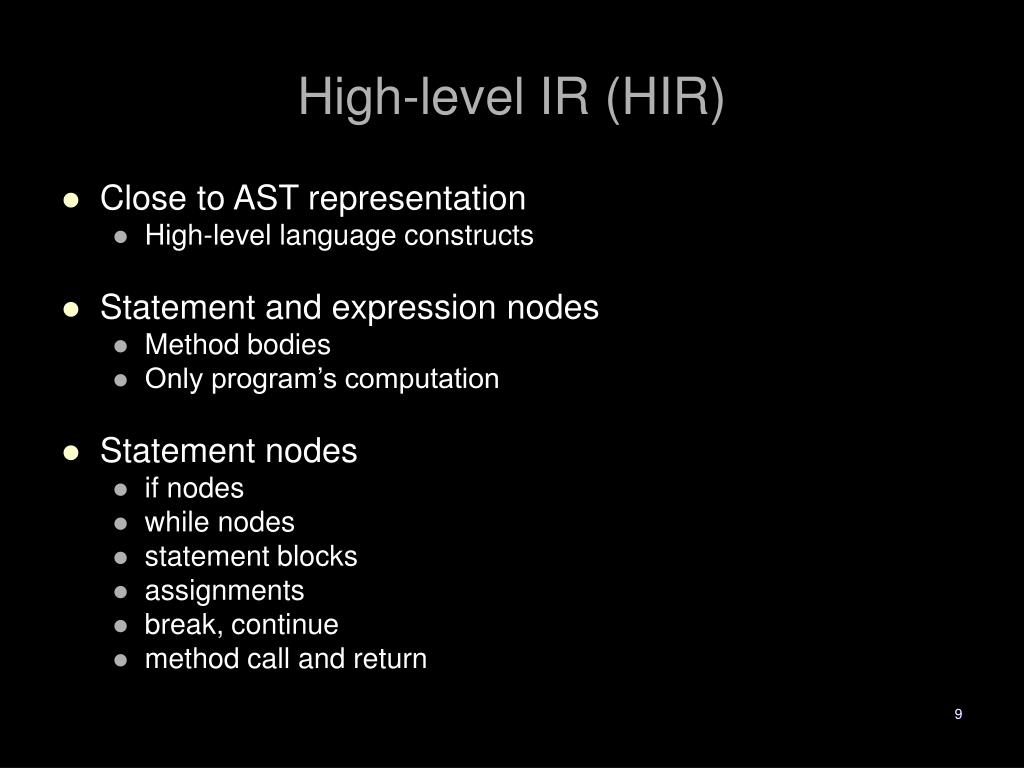 High-level IR (HIR)

- Close to AST representation
  - High-level language constructs

- Statement and expression nodes
  - Method bodies
  - Only program’s computation

- Statement nodes
  - if nodes
  - while nodes
  - statement blocks
  - assignments
  - break, continue
  - method call and return

9